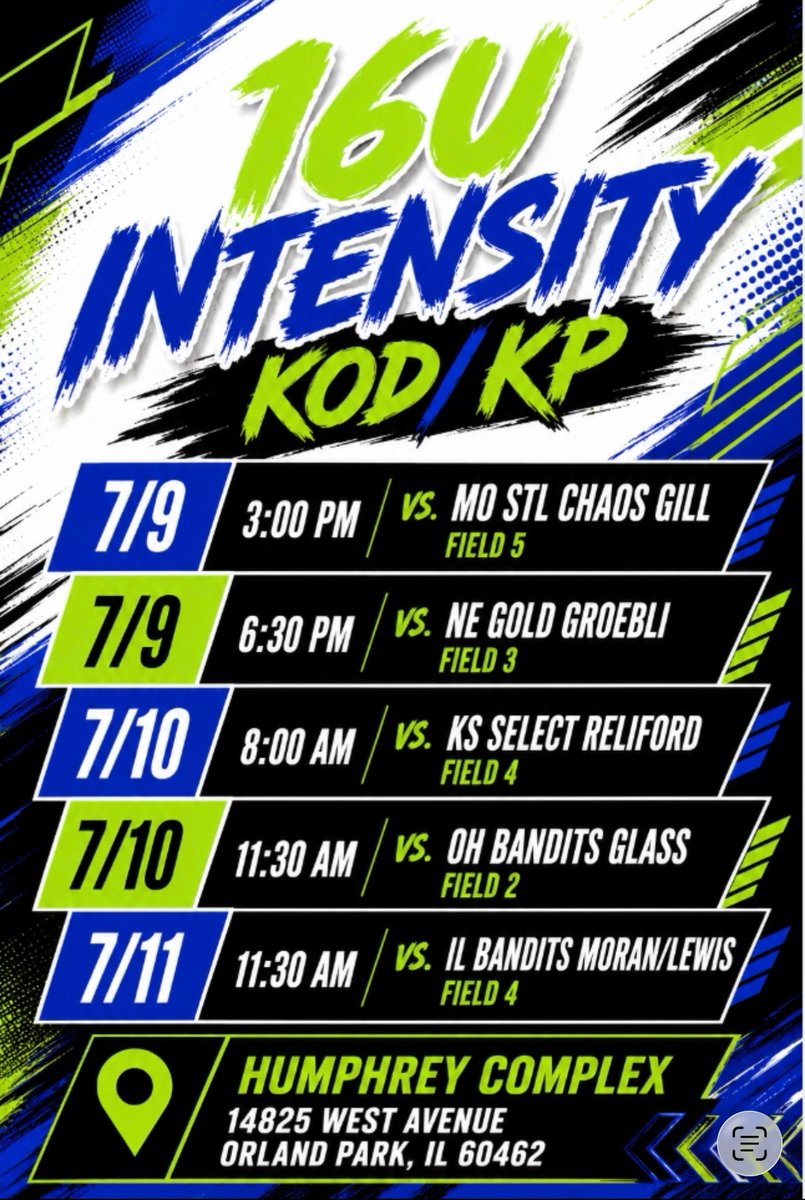 16U INTENSITY
KOD/KP

7/9 3:00 PM VS. MO STL CHAOS GILL
FIELD 5

7/9 6:30 PM VS. NE GOLD GROEBLI
FIELD 3

7/10 8:00 AM VS. KS SELECT RELIFORD
FIELD 4

7/10 11:30 AM VS. OH BANDITS GLASS
FIELD 2

7/11 11:30 AM VS. IL BANDITS MORAN/LEWIS
FIELD 4

HUMPHREY COMPLEX
14825 WEST AVENUE
ORLAND PARK, IL 60462